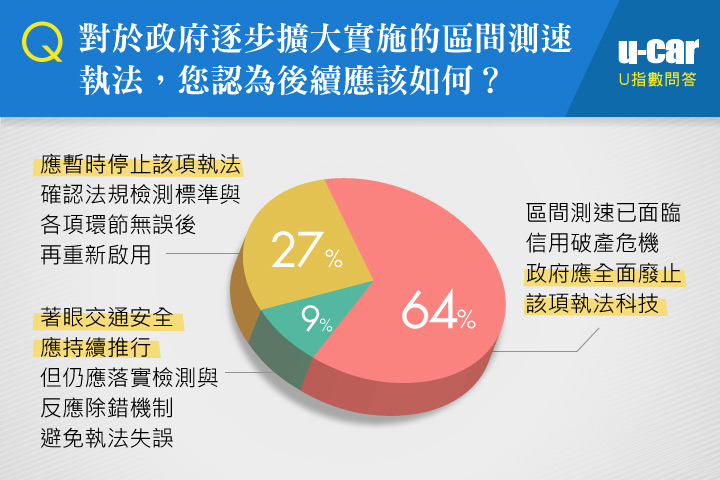 Q 對於政府逐步擴大實施的區間測速執法，您認為後續應該如何？

u-car
U指數問答

應暫時停止該項執法
確認法規檢測標準與
各項環節無誤後
再重新啟用

27%

著眼交通安全
應持續推行
但仍應落實檢測與
反應除錯機制
避免執法失誤

9%

64%

區間測速已面臨
信用破產危機
政府應全面廢止
該項執法科技